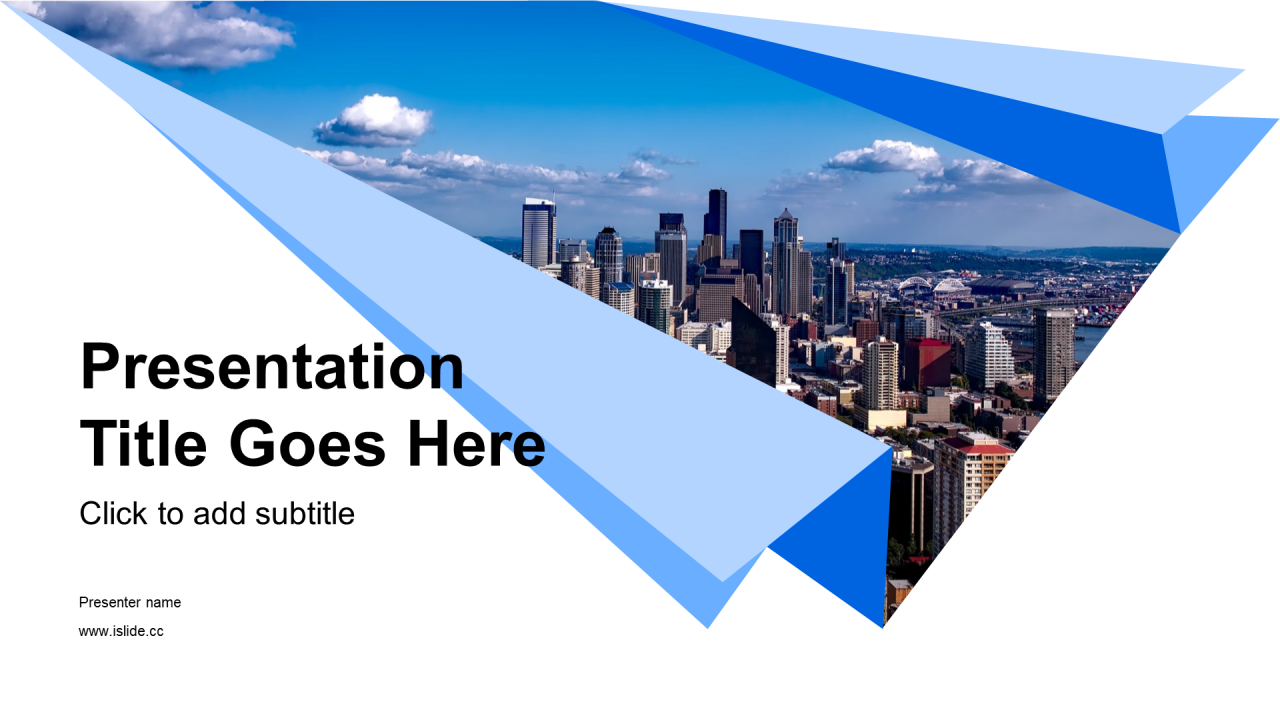 Presentation Title Goes Here

Click to add subtitle

Presenter name

www.islide.cc